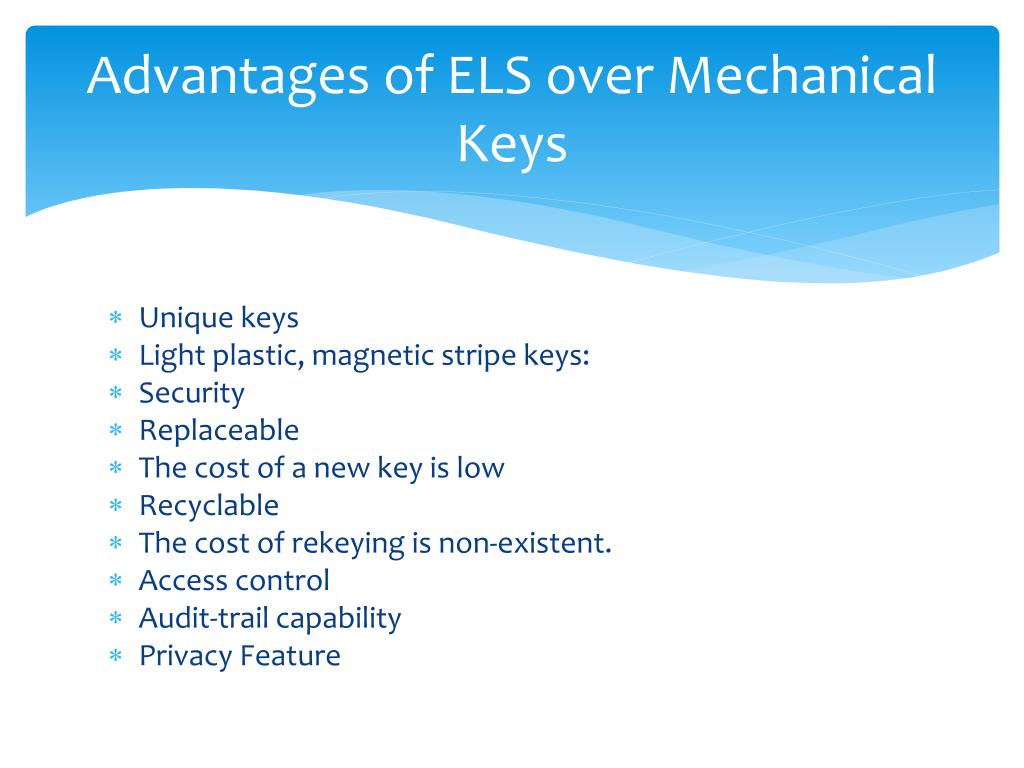 Advantages of ELS over Mechanical Keys

* Unique keys
* Light plastic, magnetic stripe keys:
* Security
* Replaceable
* The cost of a new key is low
* Recyclable
* The cost of rekeying is non-existent.
* Access control
* Audit-trail capability
* Privacy Feature